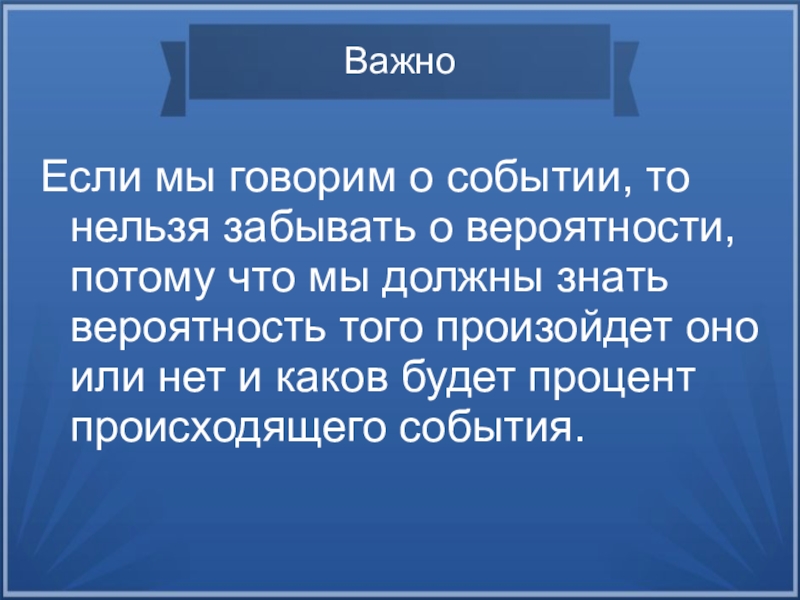 Важно

Если мы говорим о событии, то нельзя забывать о вероятности, потому что мы должны знать вероятность того произойдет оно или нет и каков будет процент происходящего события.